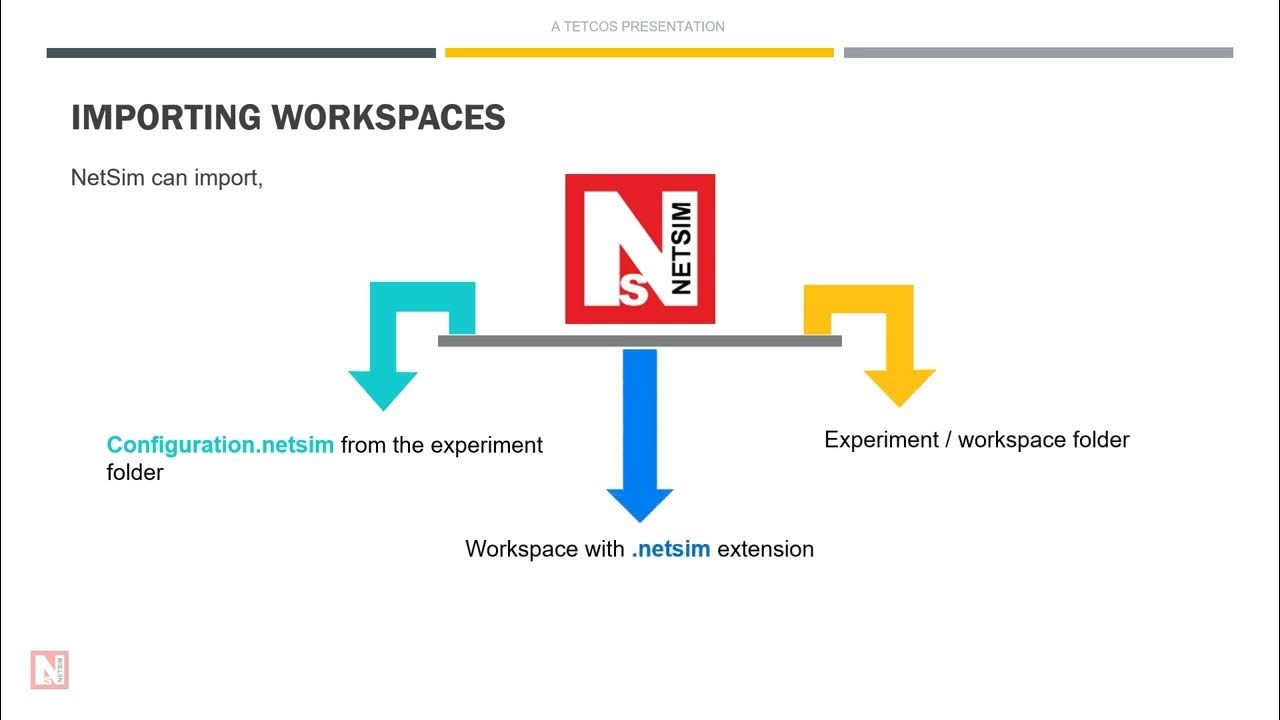 A TETCOS PRESENTATION

IMPORTING WORKSPACES

NetSim can import,

NS NETSIM

Configuration.netsim from the experiment folder

Workspace with .netsim extension

Experiment / workspace folder

NS NETSIM